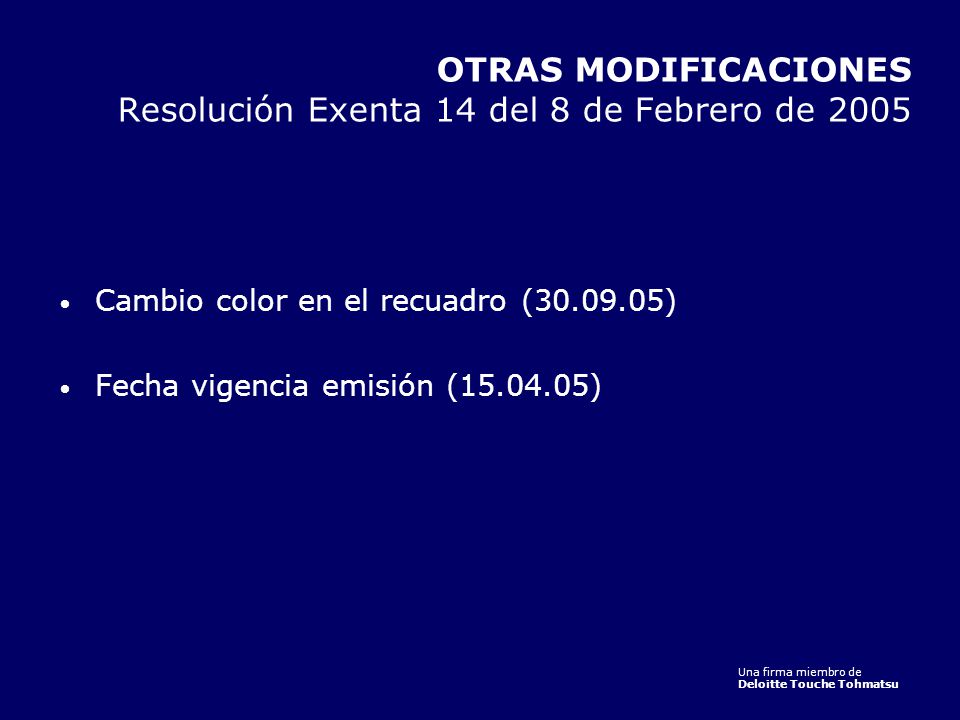 OTRAS MODIFICACIONES
Resolución Exenta 14 del 8 de Febrero de 2005

• Cambio color en el recuadro (30.09.05)

• Fecha vigencia emisión (15.04.05)

Una firma miembro de
Deloitte Touche Tohmatsu